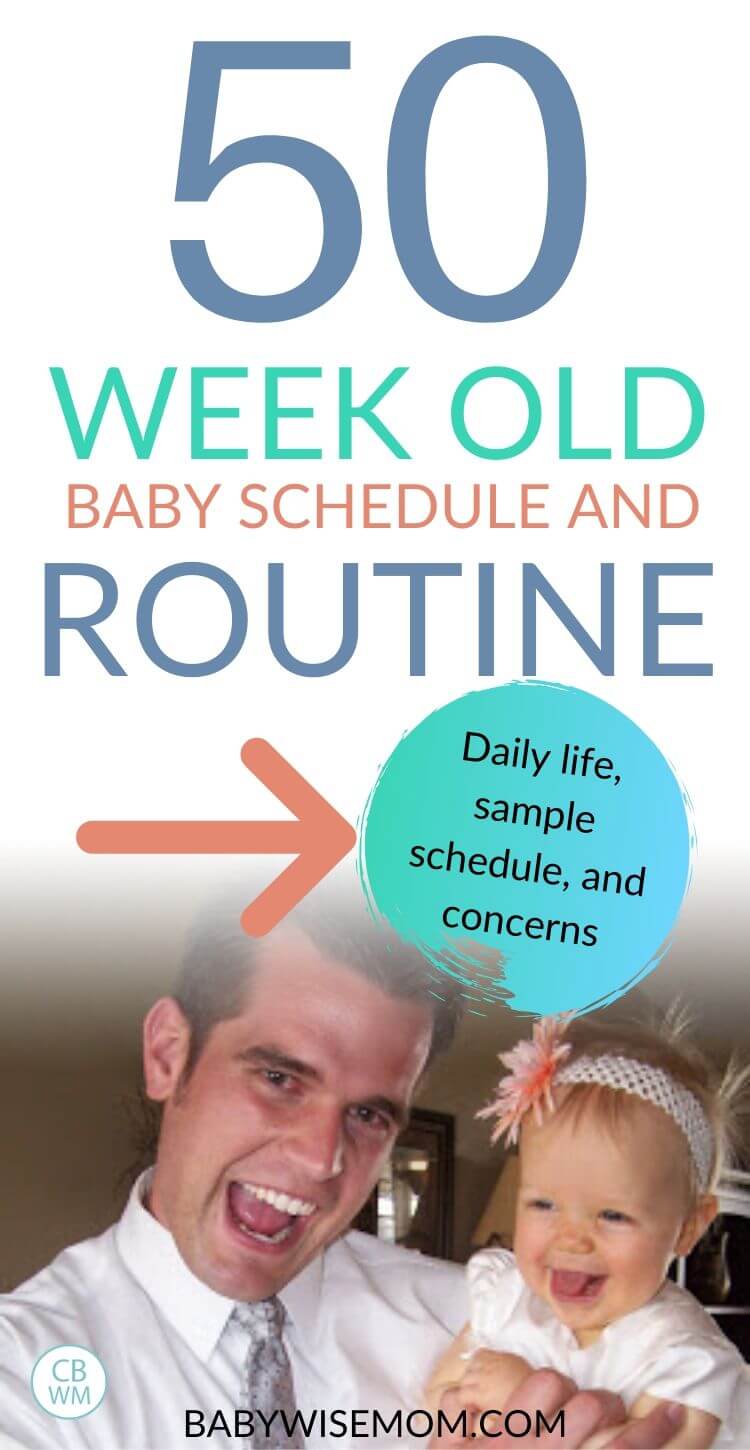 50
WEEK OLD
BABY SCHEDULE AND
ROUTINE

Daily life, sample schedule, and concerns

CB
WM

BABYWISEMOM.COM